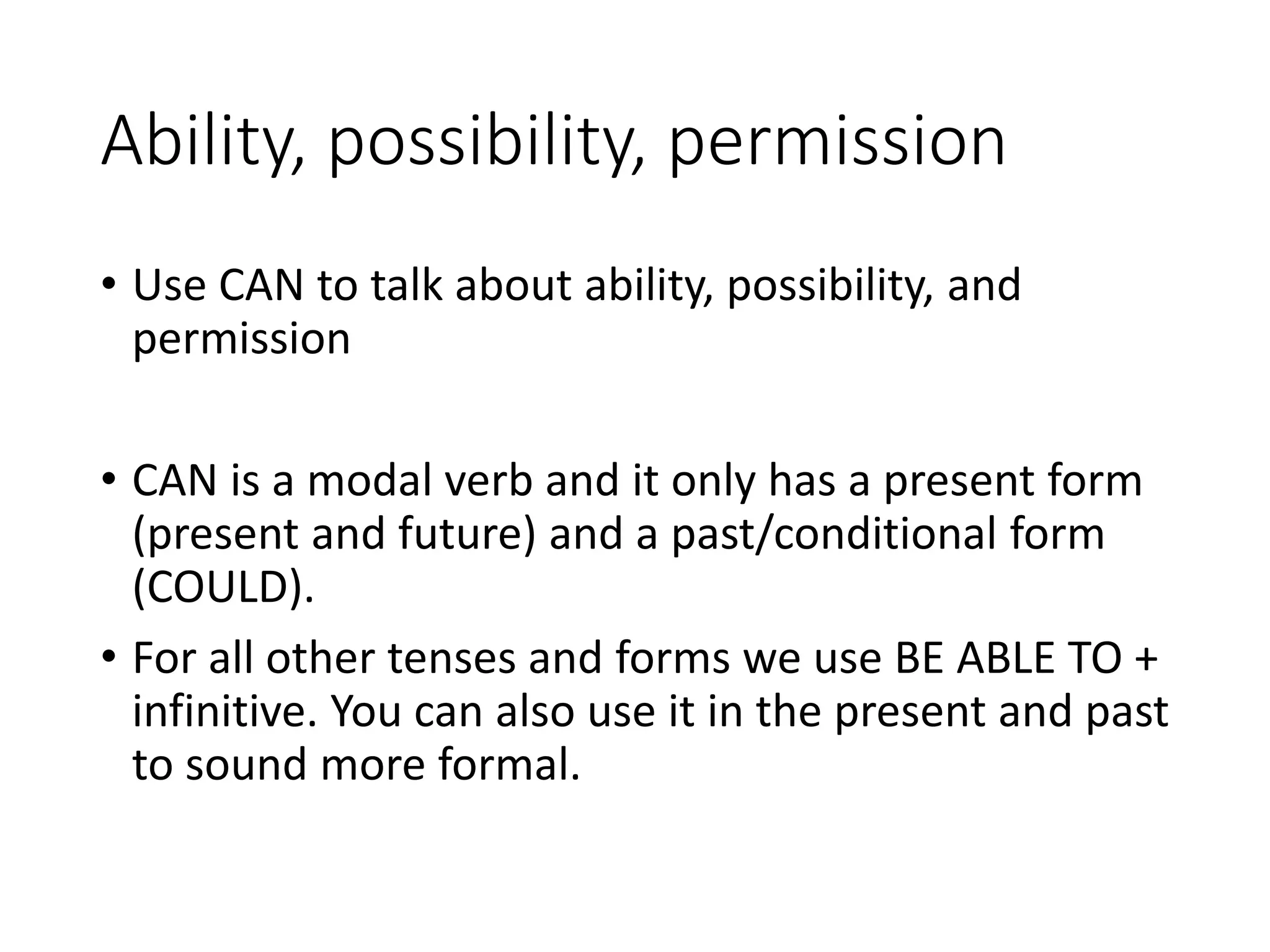 Ability, possibility, permission

• Use CAN to talk about ability, possibility, and permission

• CAN is a modal verb and it only has a present form (present and future) and a past/conditional form (COULD).

• For all other tenses and forms we use BE ABLE TO + infinitive. You can also use it in the present and past to sound more formal.